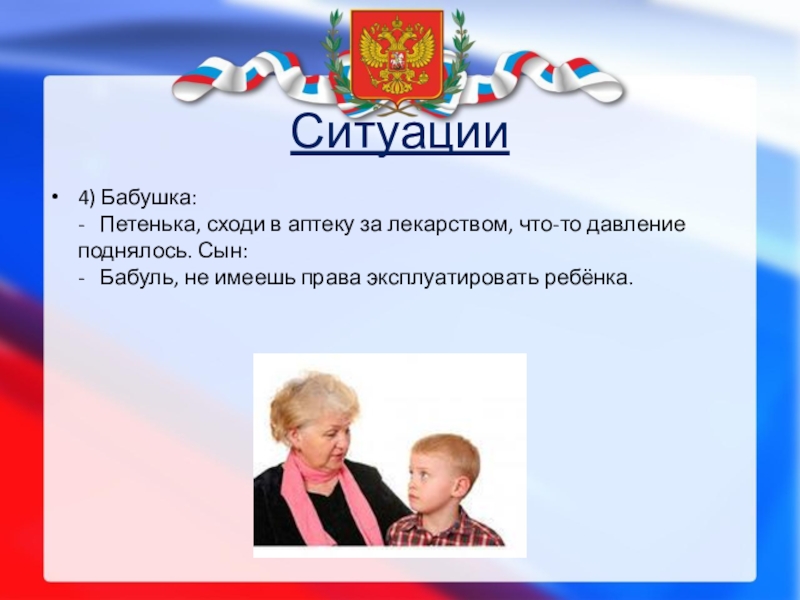 Ситуации

• 4) Бабушка:
- Петенька, сходи в аптеку за лекарством, что-то давление поднялось. Сын:
- Бабуль, не имеешь права эксплуатировать ребёнка.